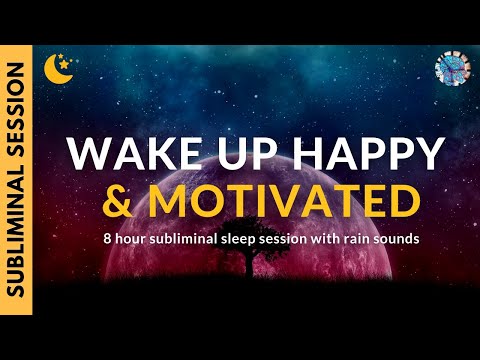 SUBLIMINAL SESSION

WAKE UP HAPPY
& MOTIVATED

8 hour subliminal sleep session with rain sounds